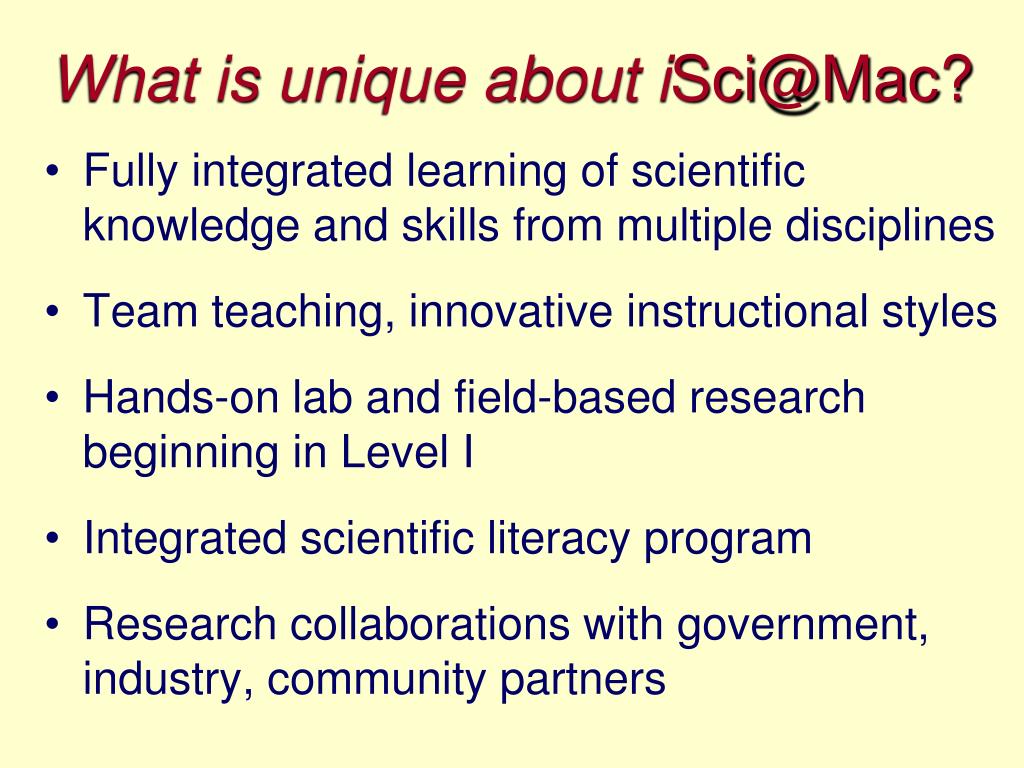 What is unique about iSci@Mac?

• Fully integrated learning of scientific knowledge and skills from multiple disciplines

• Team teaching, innovative instructional styles

• Hands-on lab and field-based research beginning in Level I

• Integrated scientific literacy program

• Research collaborations with government, industry, community partners